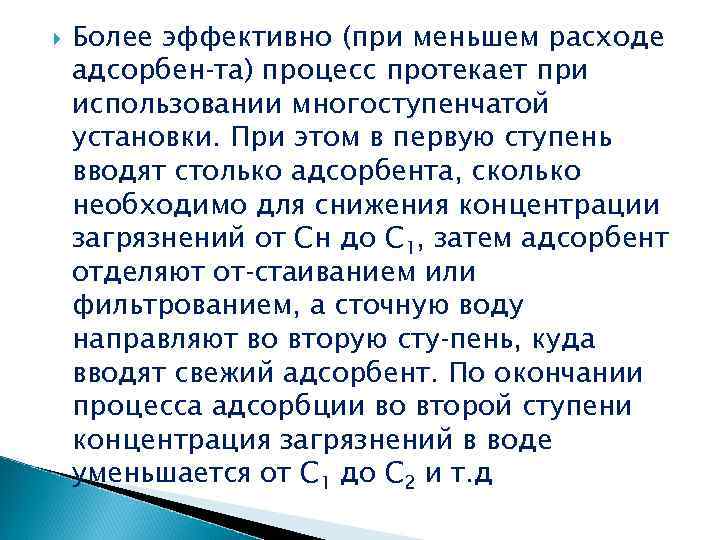 Более эффективно (при меньшем расходе адсорбен-та) процесс протекает при использовании многоступенчатой установки. При этом в первую ступень вводят столько адсорбента, сколько необходимо для снижения концентрации загрязнений от Сн до $C_1$, затем адсорбент отделяют от-стаиванием или фильтрованием, а сточную воду направляют во вторую сту-пень, куда вводят свежий адсорбент. По окончании процесса адсорбции во второй ступени концентрация загрязнений в воде уменьшается от $C_1$ до $C_2$ и т.д